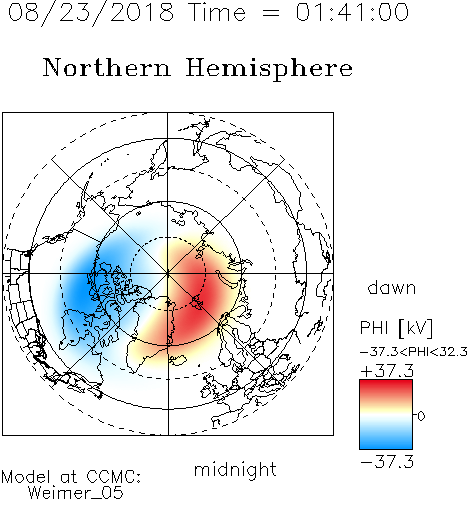 08/23/2018 Time = 01:41:00

Northern Hemisphere

dawn

PHI [kV]

−37.3<PHI<32.3

+37.3

0

−37.3

midnight

Model at CCMC:
Weimer_05